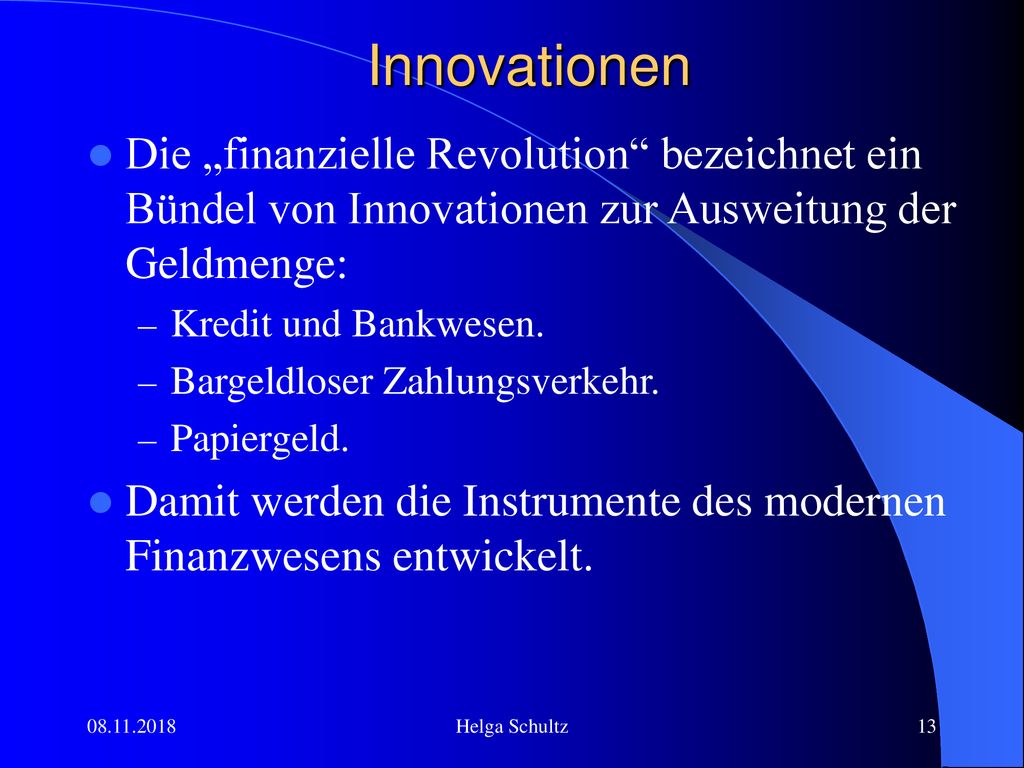 Innovationen

Die „finanzielle Revolution“ bezeichnet ein Bündel von Innovationen zur Ausweitung der Geldmenge:

– Kredit und Bankwesen.
– Bargeldloser Zahlungsverkehr.
– Papiergeld.

Damit werden die Instrumente des modernen Finanzwesens entwickelt.

08.11.2018 Helga Schultz 13